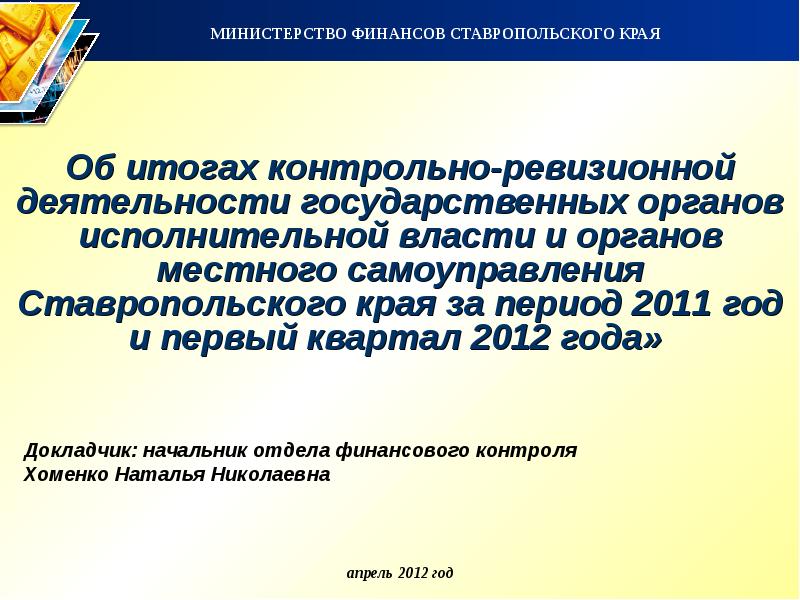 МИНИСТЕРСТВО ФИНАНСОВ СТАВРОПОЛЬСКОГО КРАЯ

Об итогах контрольно-ревизионной деятельности государственных органов исполнительной власти и органов местного самоуправления Ставропольского края за период 2011 год и первый квартал 2012 года»

Докладчик: начальник отдела финансового контроля
Хоменко Наталья Николаевна

апрель 2012 год